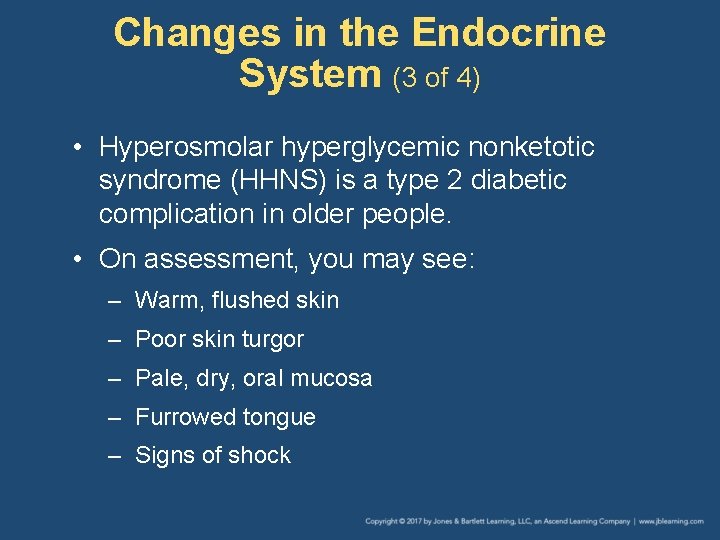 Changes in the Endocrine System (3 of 4)

• Hyperosmolar hyperglycemic nonketotic syndrome (HHNS) is a type 2 diabetic complication in older people.

• On assessment, you may see:
– Warm, flushed skin
– Poor skin turgor
– Pale, dry, oral mucosa
– Furrowed tongue
– Signs of shock

Copyright © 2017 by Jones & Bartlett Learning, LLC, an Ascend Learning Company | www.jblearning.com